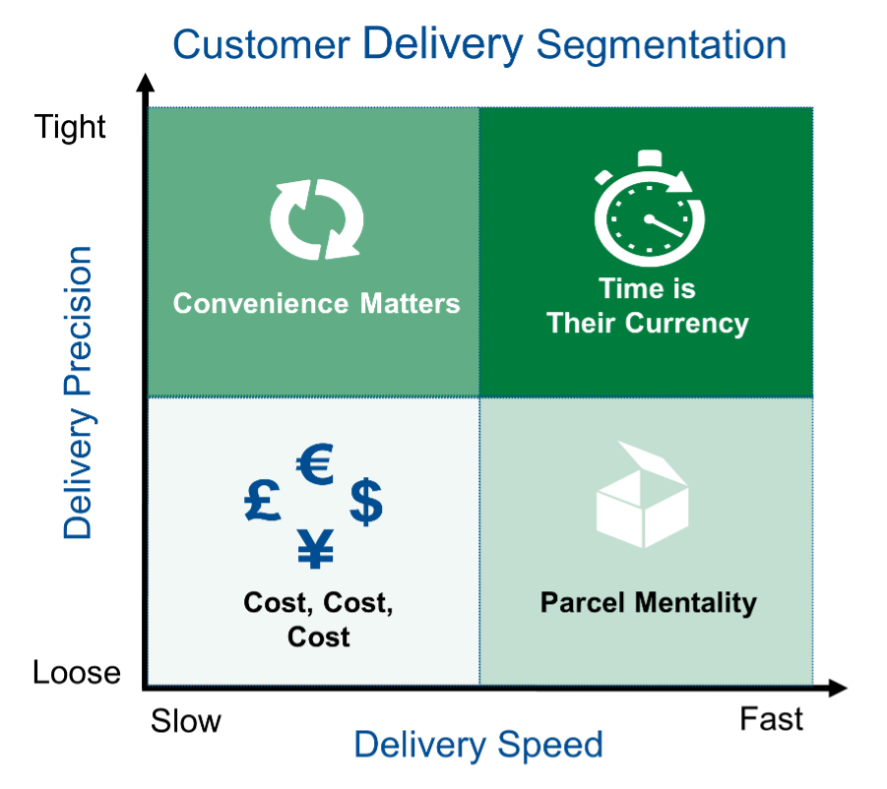 Customer Delivery Segmentation

Tight

Delivery Precision

Loose

Convenience Matters

Time is Their Currency

€ £ $ ¥

Cost, Cost, Cost

Parcel Mentality

Slow

Fast

Delivery Speed